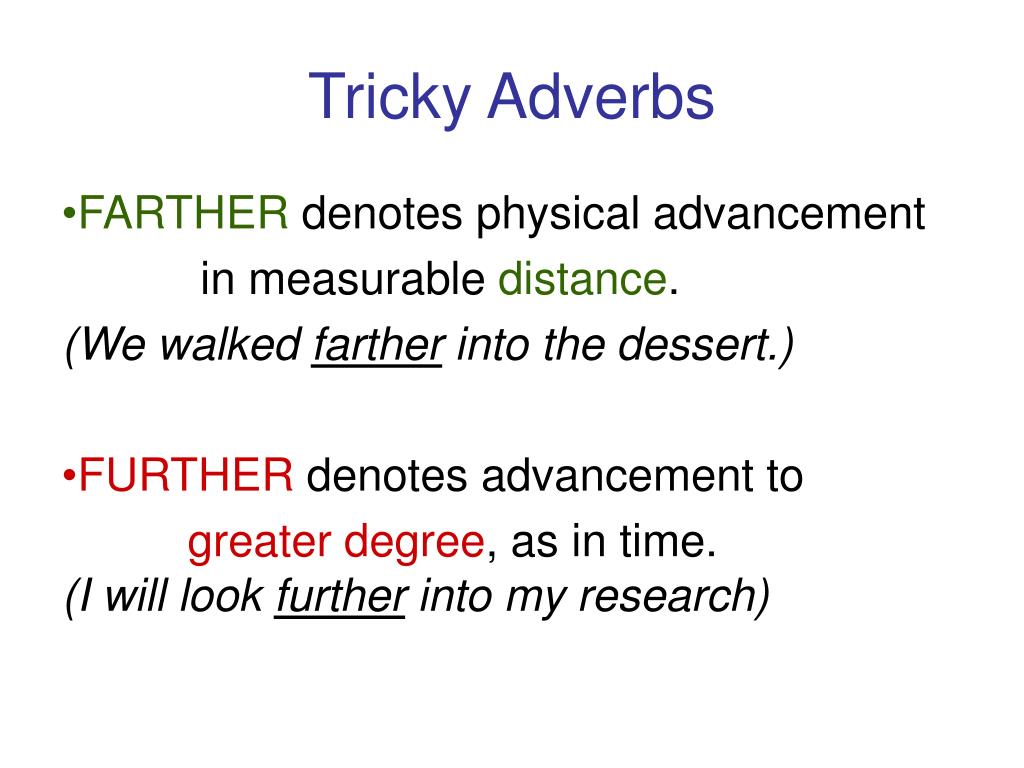 Tricky Adverbs

•FARTHER denotes physical advancement in measurable distance.
(We walked farther into the dessert.)

•FURTHER denotes advancement to greater degree, as in time.
(I will look further into my research)